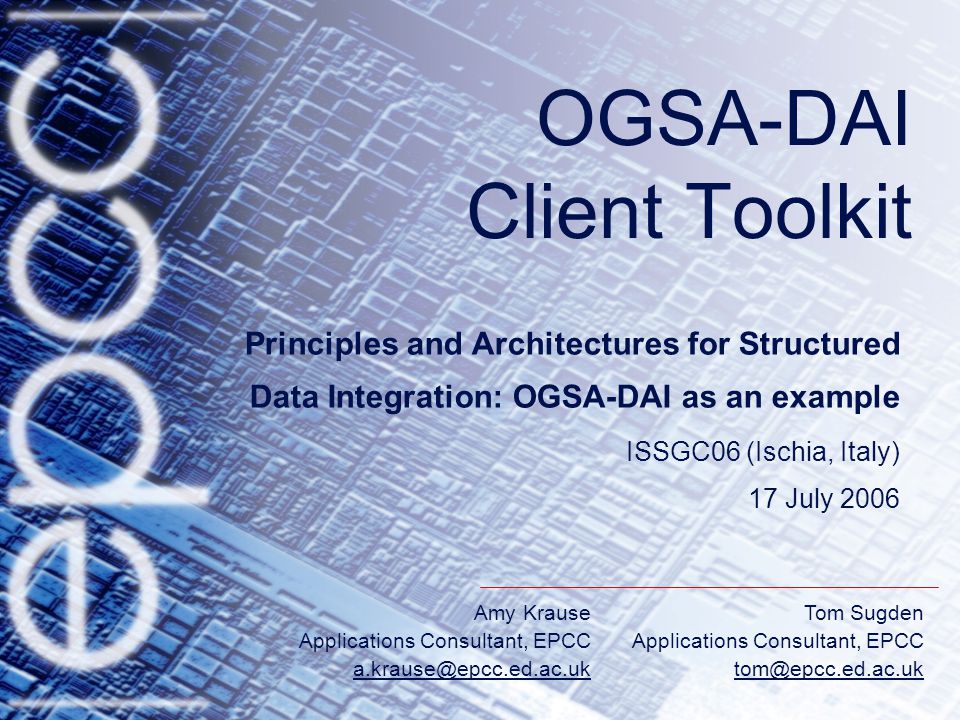 epcc

OGSA-DAI
Client Toolkit

Principles and Architectures for Structured Data Integration: OGSA-DAI as an example

ISSGC06 (Ischia, Italy)

17 July 2006

Amy Krause
Applications Consultant, EPCC
a.krause@epcc.ed.ac.uk

Tom Sugden
Applications Consultant, EPCC
tom@epcc.ed.ac.uk